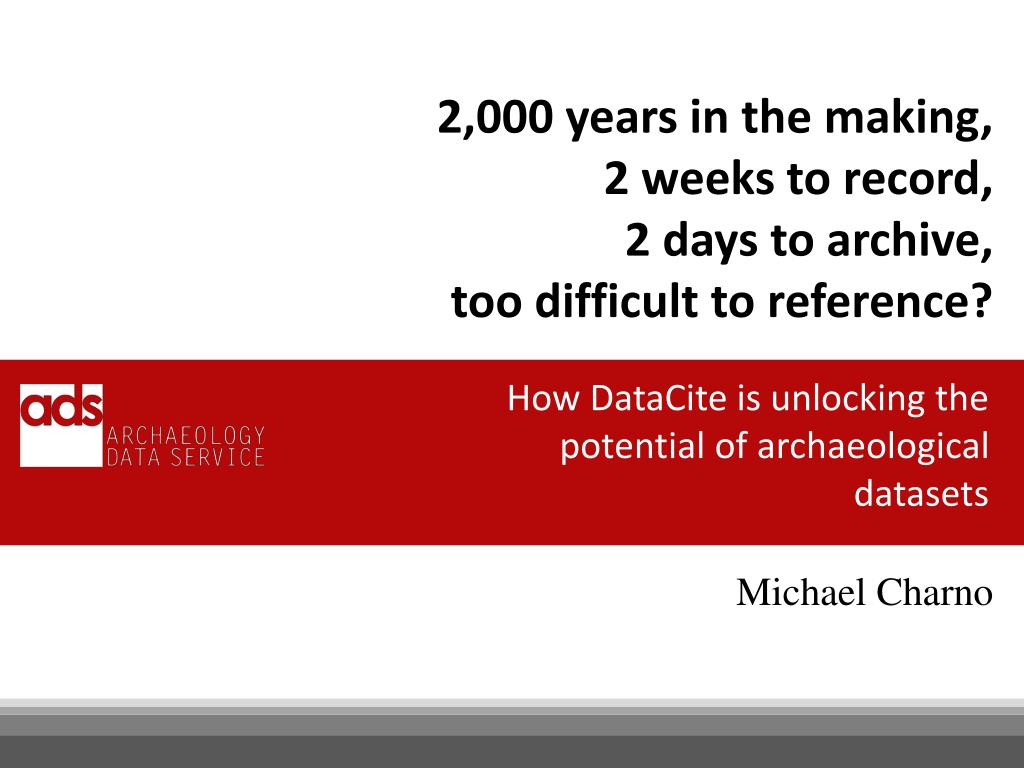 2,000 years in the making,
2 weeks to record,
2 days to archive,
too difficult to reference?

ads
ARCHAEOLOGY
DATA SERVICE

How DataCite is unlocking the potential of archaeological datasets

Michael Charno